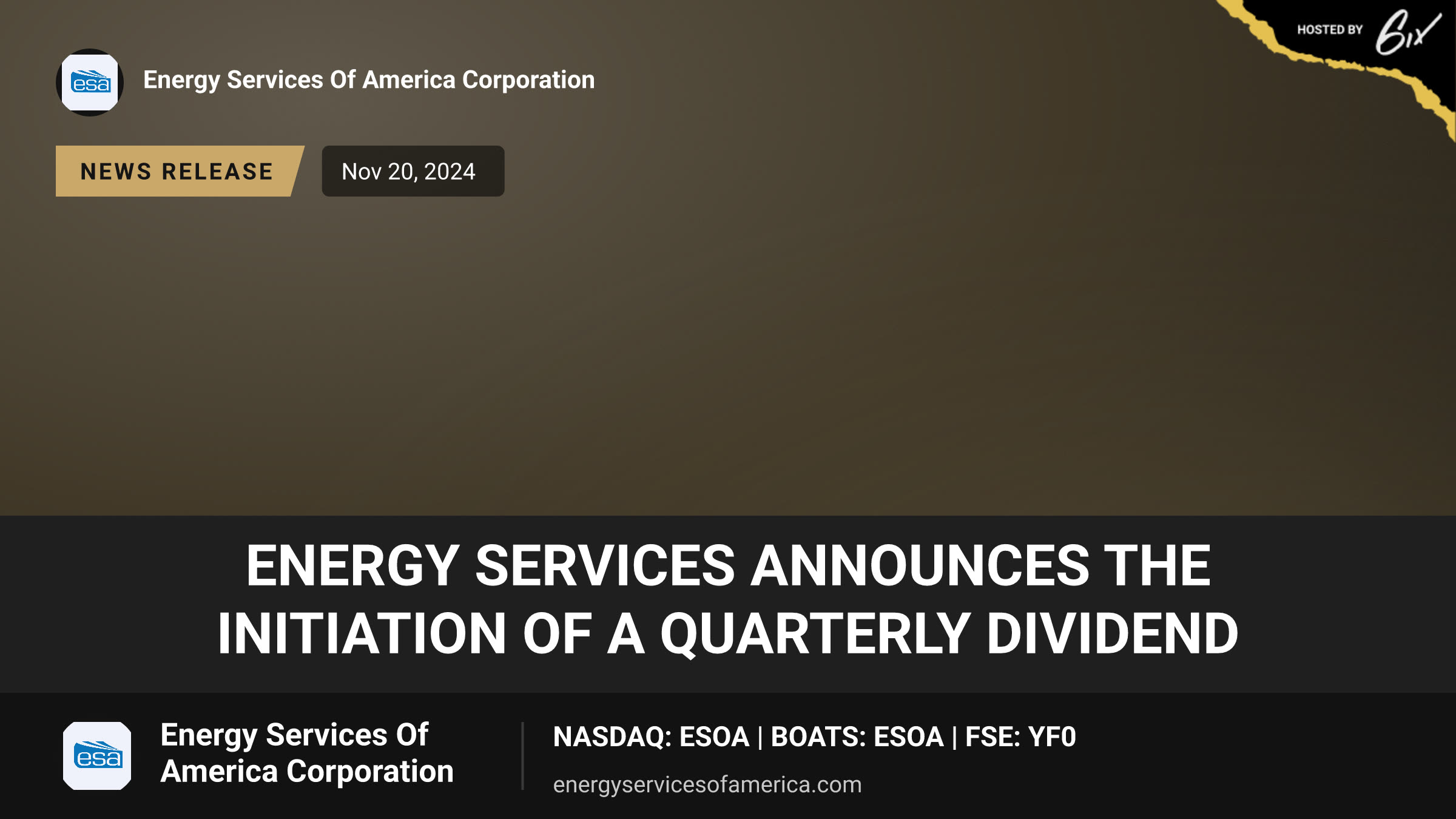 HOSTED BY 6ix

esa

Energy Services Of America Corporation

NEWS RELEASE

Nov 20, 2024

ENERGY SERVICES ANNOUNCES THE INITIATION OF A QUARTERLY DIVIDEND

esa

Energy Services Of America Corporation

NASDAQ: ESOA | BOATS: ESOA | FSE: YF0

energyservicesofamerica.com